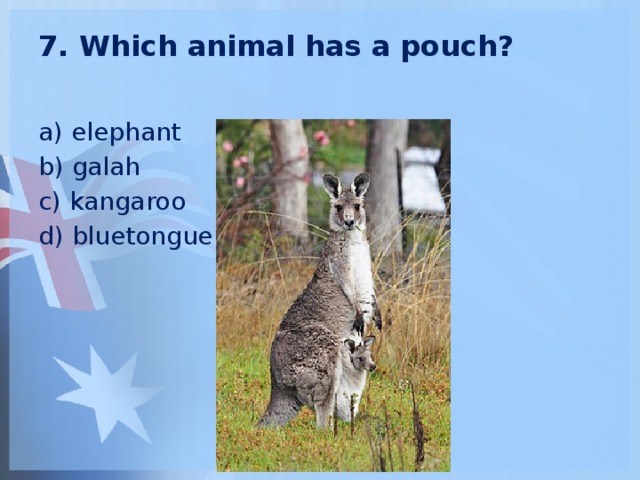 7. Which animal has a pouch?

a) elephant
b) galah
c) kangaroo
d) bluetongue